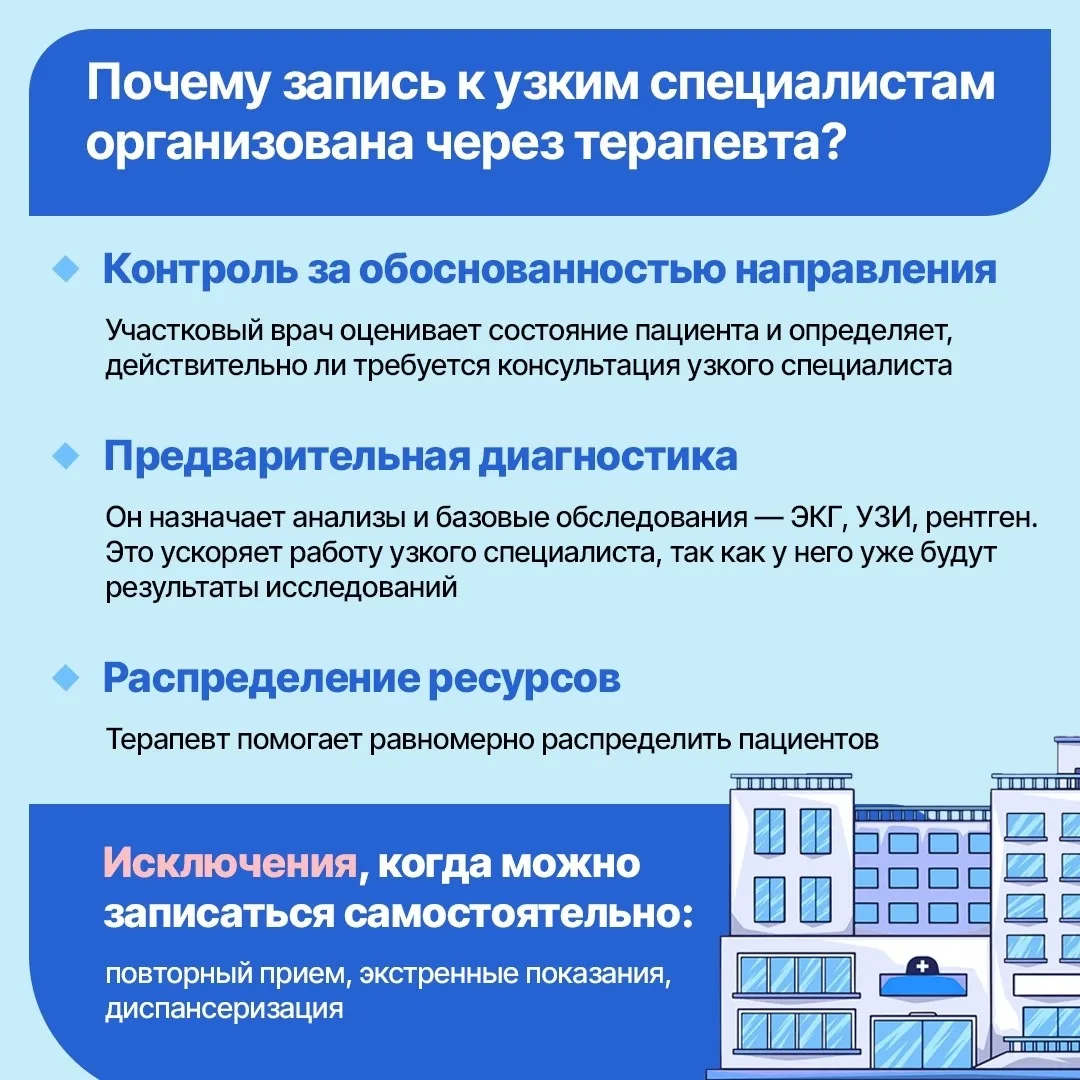 Почему запись к узким специалистам организована через терапевта?

Контроль за обоснованностью направления

Участковый врач оценивает состояние пациента и определяет, действительно ли требуется консультация узкого специалиста

Предварительная диагностика

Он назначает анализы и базовые обследования — ЭКГ, УЗИ, рентген. Это ускоряет работу узкого специалиста, так как у него уже будут результаты исследований

Распределение ресурсов

Терапевт помогает равномерно распределить пациентов

Исключения, когда можно записаться самостоятельно:

повторный прием, экстренные показания, диспансеризация